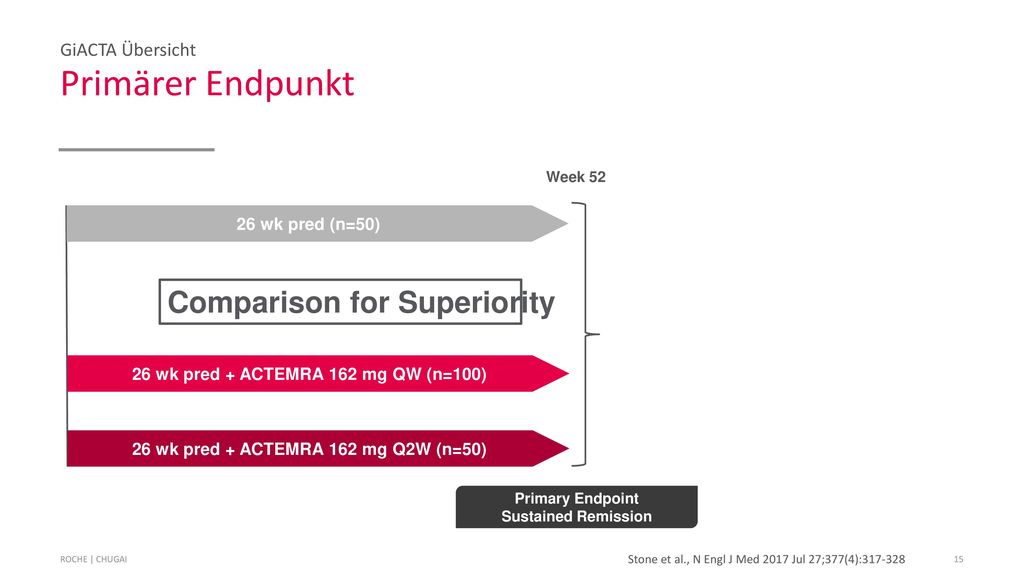 GiACTA Übersicht

Primärer Endpunkt

Week 52

26 wk pred (n=50)

Comparison for Superiority

26 wk pred + ACTEMRA 162 mg QW (n=100)

26 wk pred + ACTEMRA 162 mg Q2W (n=50)

Primary Endpoint
Sustained Remission

ROCHE | CHUGAI

Stone et al., N Engl J Med 2017 Jul 27;377(4):317-328

15